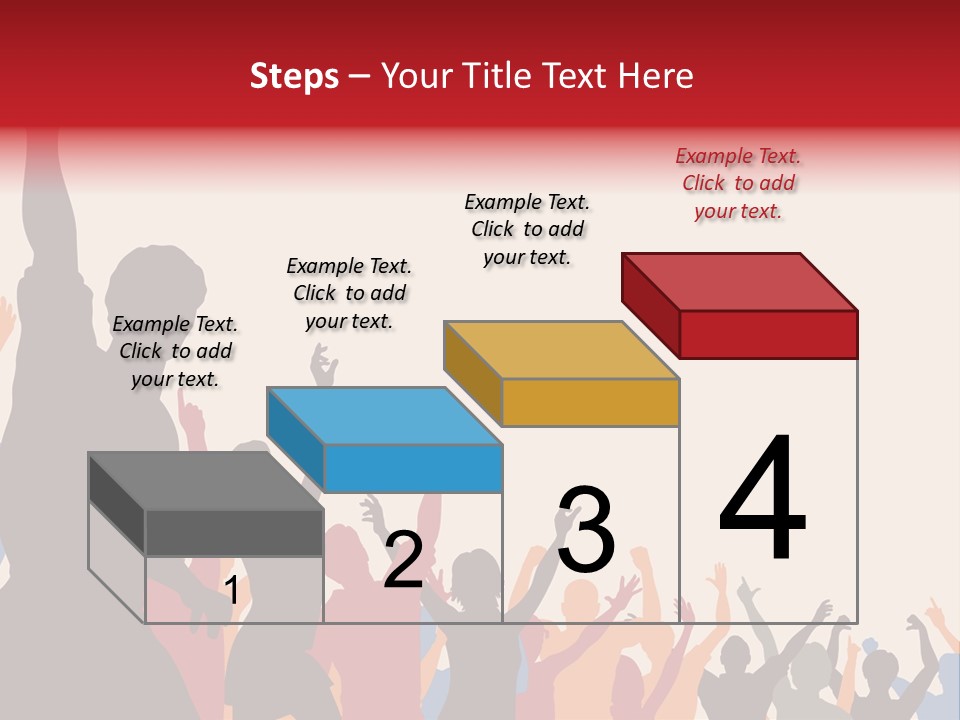 Steps – Your Title Text Here

Example Text. Click to add your text.

Example Text. Click to add your text.

Example Text. Click to add your text.

Example Text. Click to add your text.

1

2

3

4